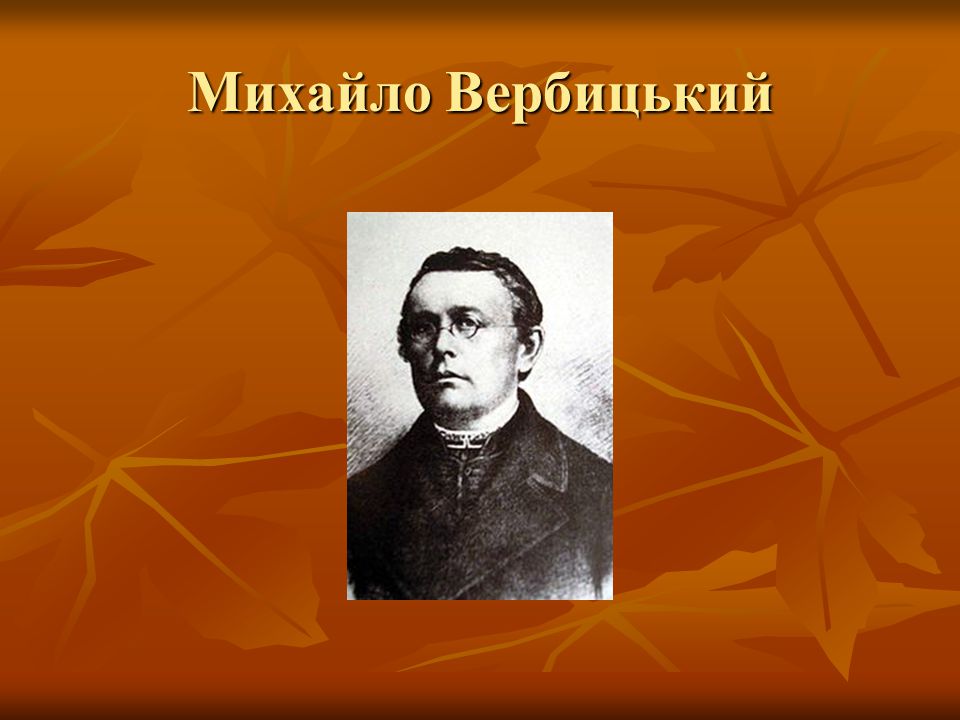 Михайло Вербицький